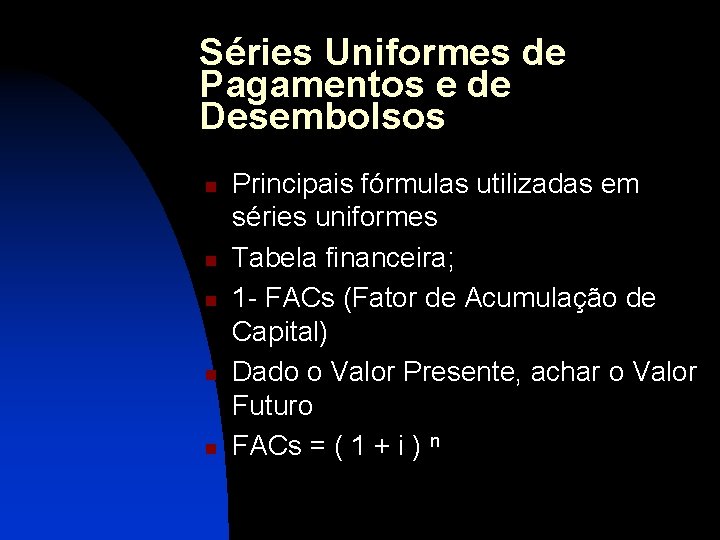 Séries Uniformes de Pagamentos e de Desembolsos

Principais fórmulas utilizadas em séries uniformes

Tabela financeira;

1- FACs (Fator de Acumulação de Capital)

Dado o Valor Presente, achar o Valor Futuro

FACs = $( 1 + i )^n$